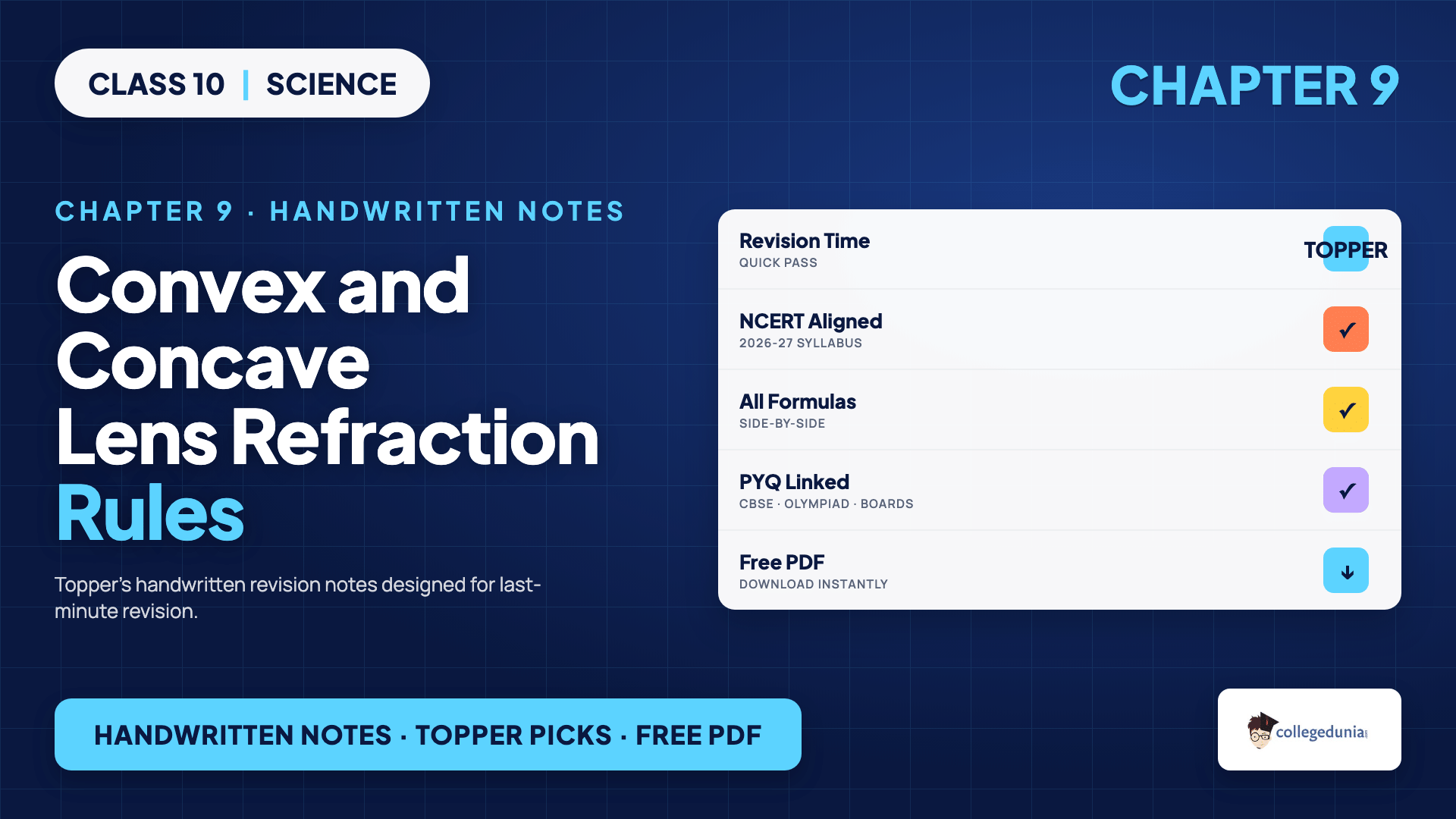 CLASS 10 | SCIENCE

CHAPTER 9

CHAPTER 9 · HANDWRITTEN NOTES

Convex and Concave Lens Refraction Rules

Topper's handwritten revision notes designed for last-minute revision.

Revision Time
QUICK PASS
TOPPER

NCERT Aligned
2026-27 SYLLABUS
✓

All Formulas
SIDE-BY-SIDE
✓

PYQ Linked
CBSE · OLYMPIAD · BOARDS
✓

Free PDF
DOWNLOAD INSTANTLY
↓

HANDWRITTEN NOTES · TOPPER PICKS · FREE PDF

collegedunia